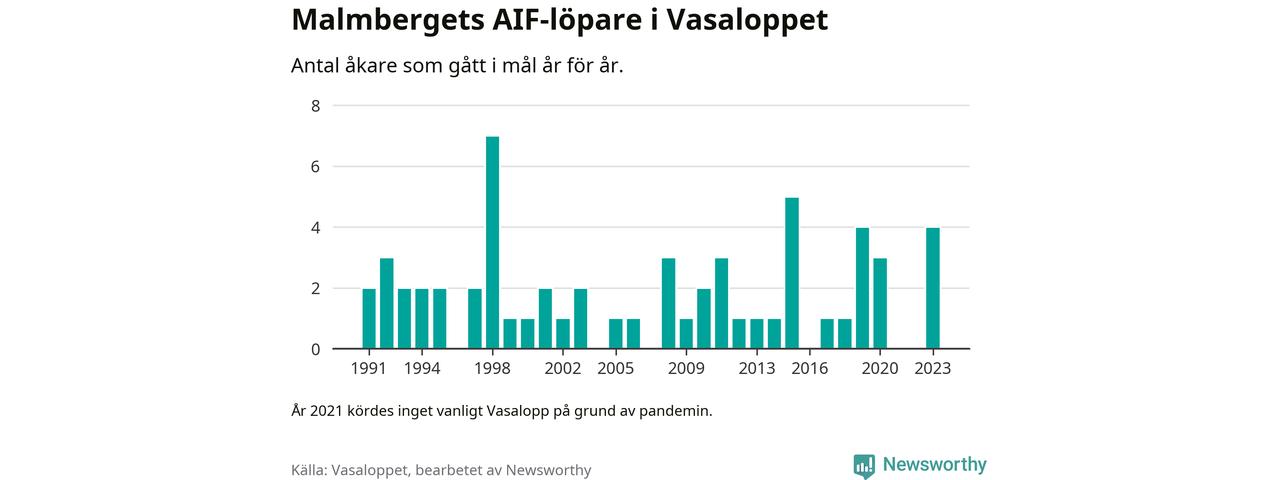 Malmbergets AIF-löpare i Vasaloppet

Antal åkare som gått i mål år för år.

8
6
4
2
0

1991 1994 1998 2002 2005 2009 2013 2016 2020 2023

År 2021 kördes inget vanligt Vasalopp på grund av pandemin.

Källa: Vasaloppet, bearbetet av Newsworthy

Newsworthy